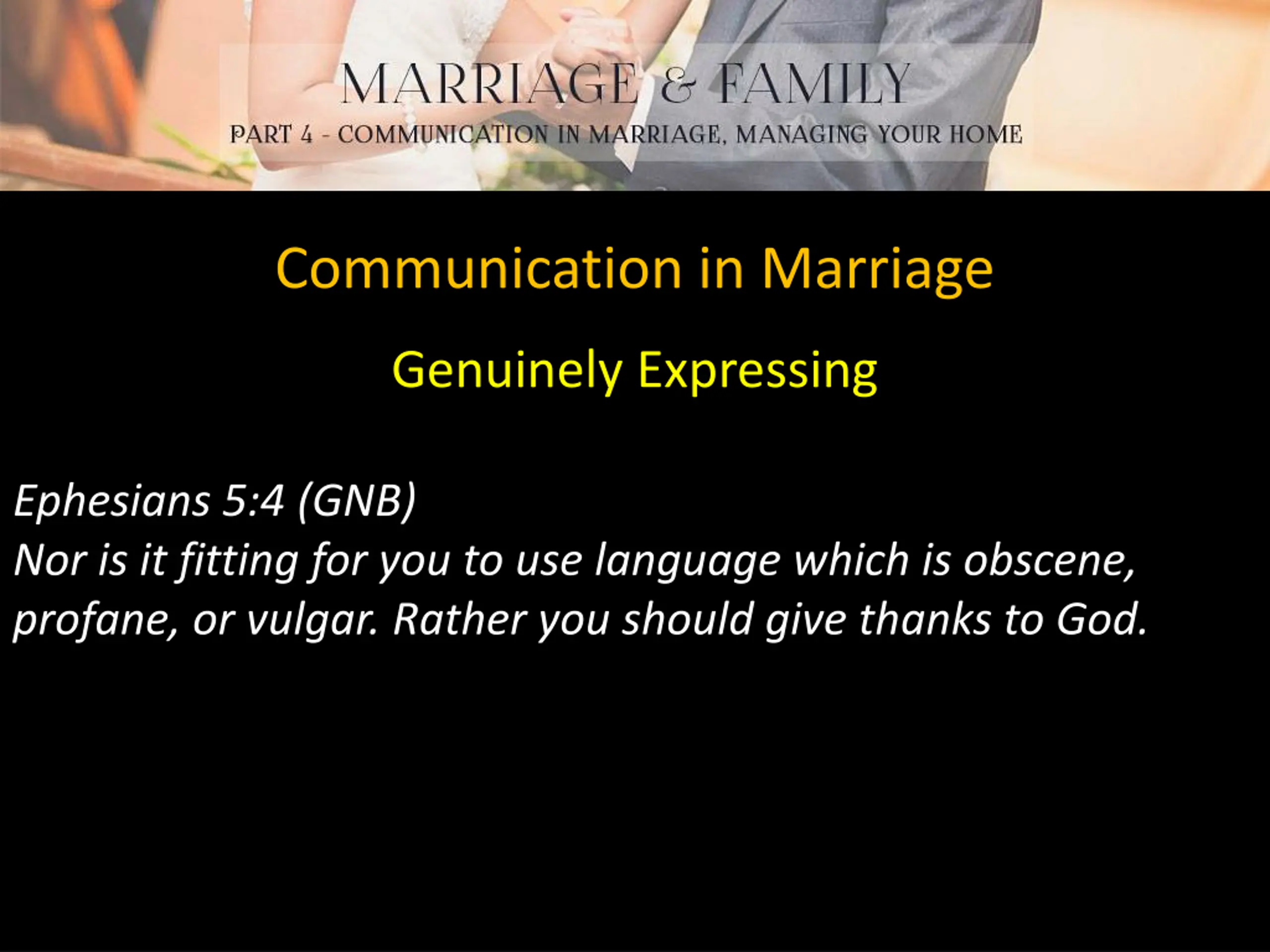 MARRIAGE & FAMILY

PART 4 - COMMUNICATION IN MARRIAGE, MANAGING YOUR HOME

Communication in Marriage

Genuinely Expressing

Ephesians 5:4 (GNB)
Nor is it fitting for you to use language which is obscene, profane, or vulgar. Rather you should give thanks to God.